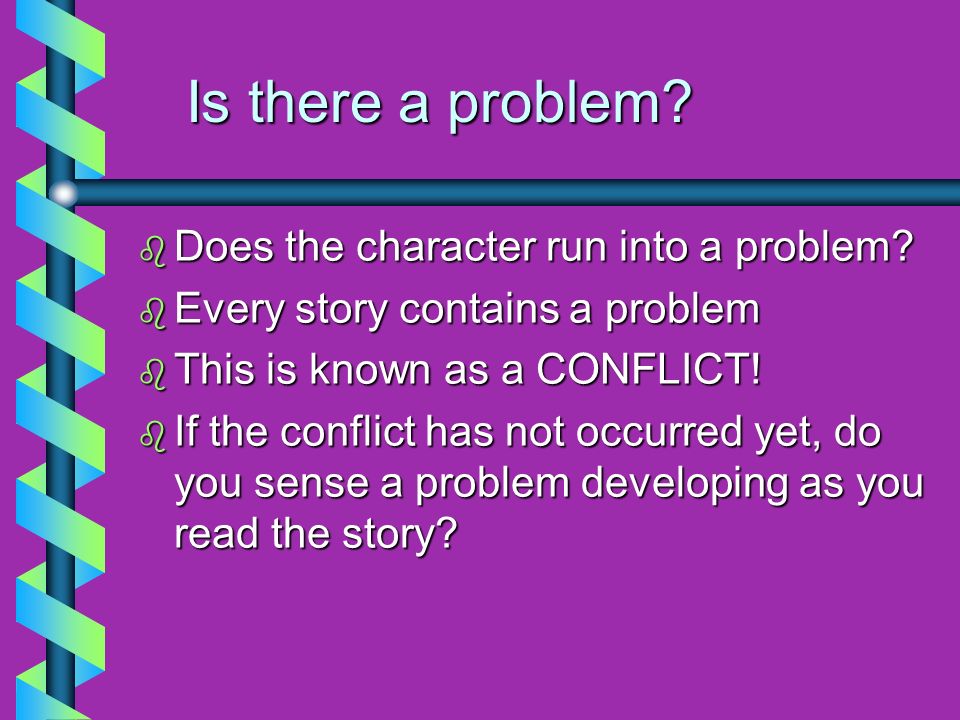 Is there a problem?

Does the character run into a problem?

Every story contains a problem

This is known as a CONFLICT!

If the conflict has not occurred yet, do you sense a problem developing as you read the story?